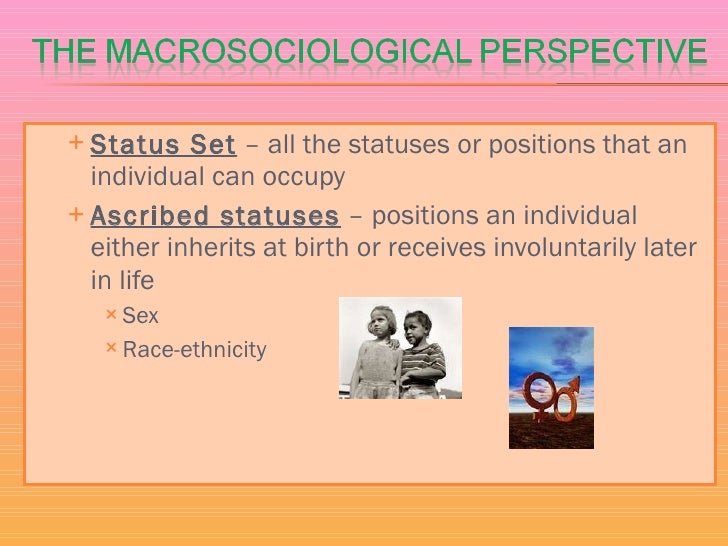 THE MACROSOCIOLOGICAL PERSPECTIVE

+ Status Set – all the statuses or positions that an individual can occupy

+ Ascribed statuses – positions an individual either inherits at birth or receives involuntarily later in life

× Sex

× Race-ethnicity